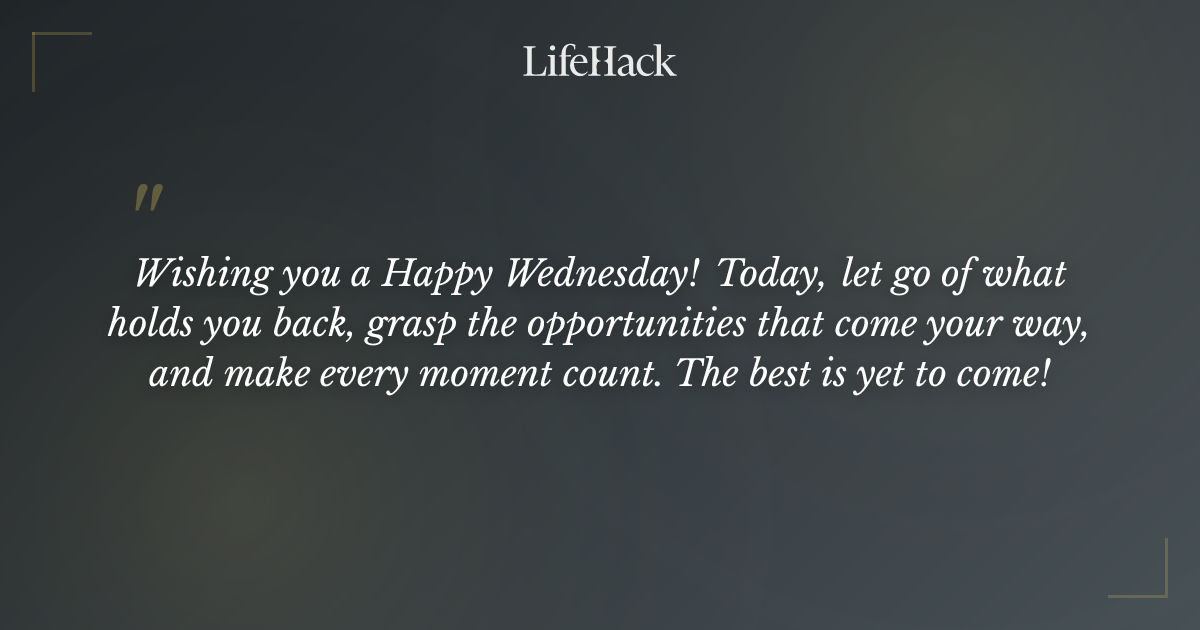 LifeHack

"

Wishing you a Happy Wednesday! Today, let go of what holds you back, grasp the opportunities that come your way, and make every moment count. The best is yet to come!